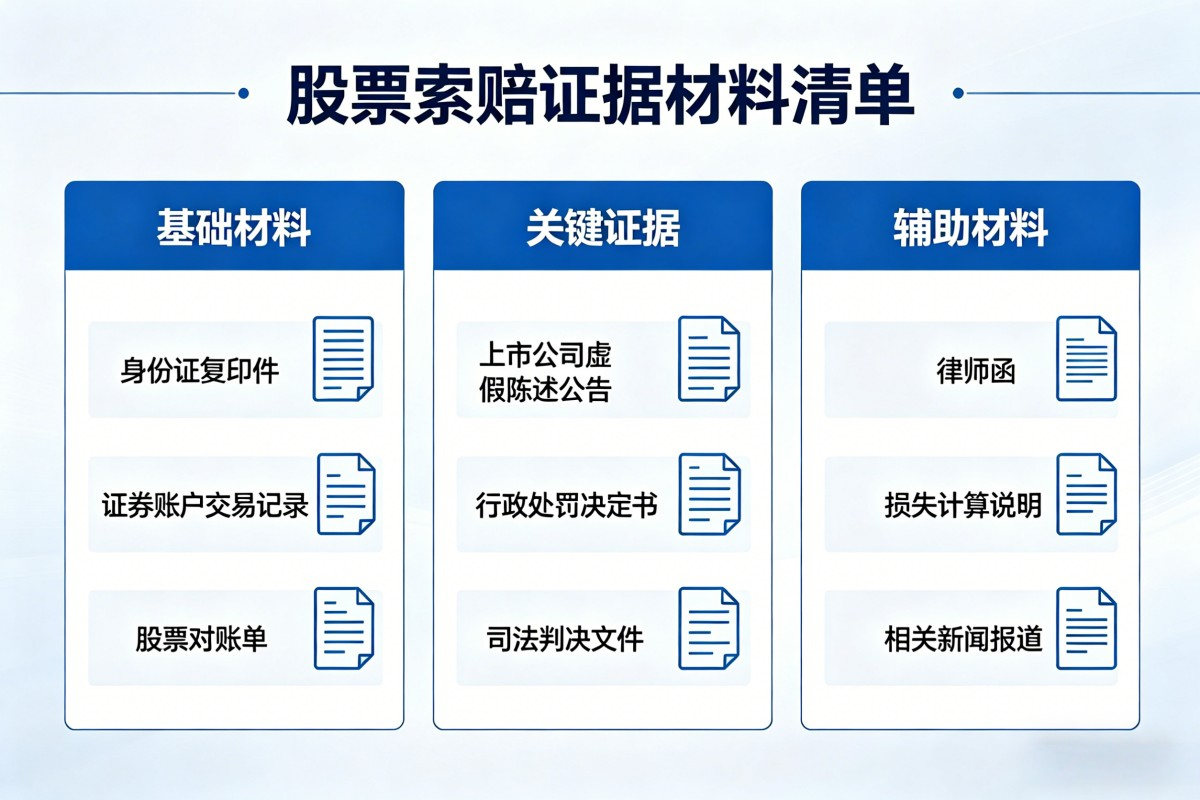 股票索赔证据材料清单

基础材料

身份证复印件

证券账户交易记录

股票对账单

关键证据

上市公司虚假陈述公告

行政处罚决定书

司法判决文件

辅助材料

律师函

损失计算说明

相关新闻报道